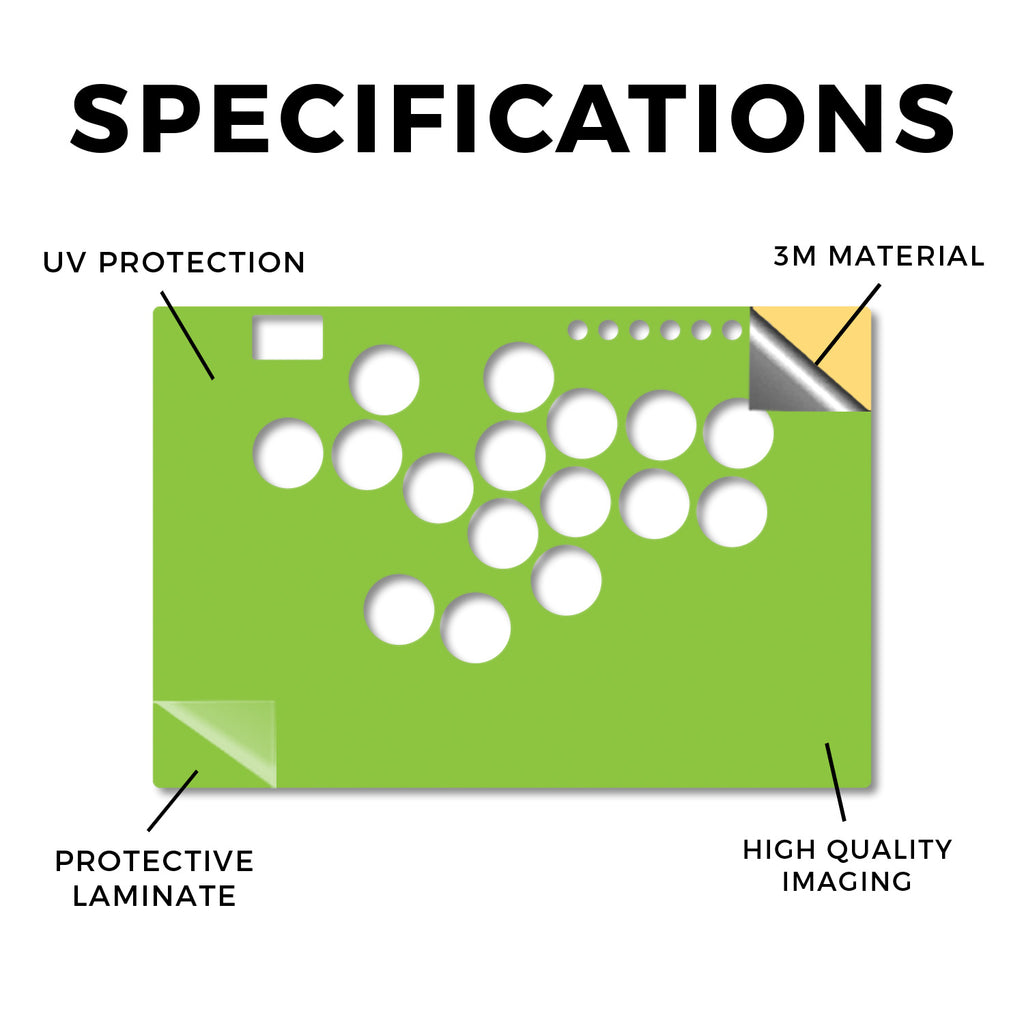 SPECIFICATIONS

UV PROTECTION

3M MATERIAL

PROTECTIVE LAMINATE

HIGH QUALITY IMAGING